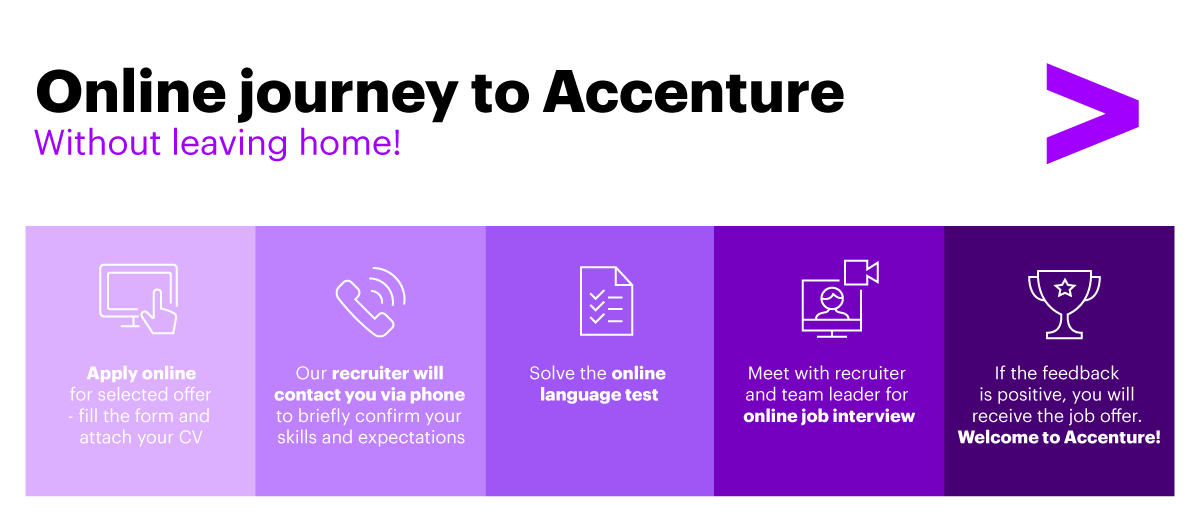 Online journey to Accenture
Without leaving home!

Apply online for selected offer - fill the form and attach your CV

Our recruiter will contact you via phone to briefly confirm your skills and expectations

Solve the online language test

Meet with recruiter and team leader for online job interview

If the feedback is positive, you will receive the job offer. Welcome to Accenture!